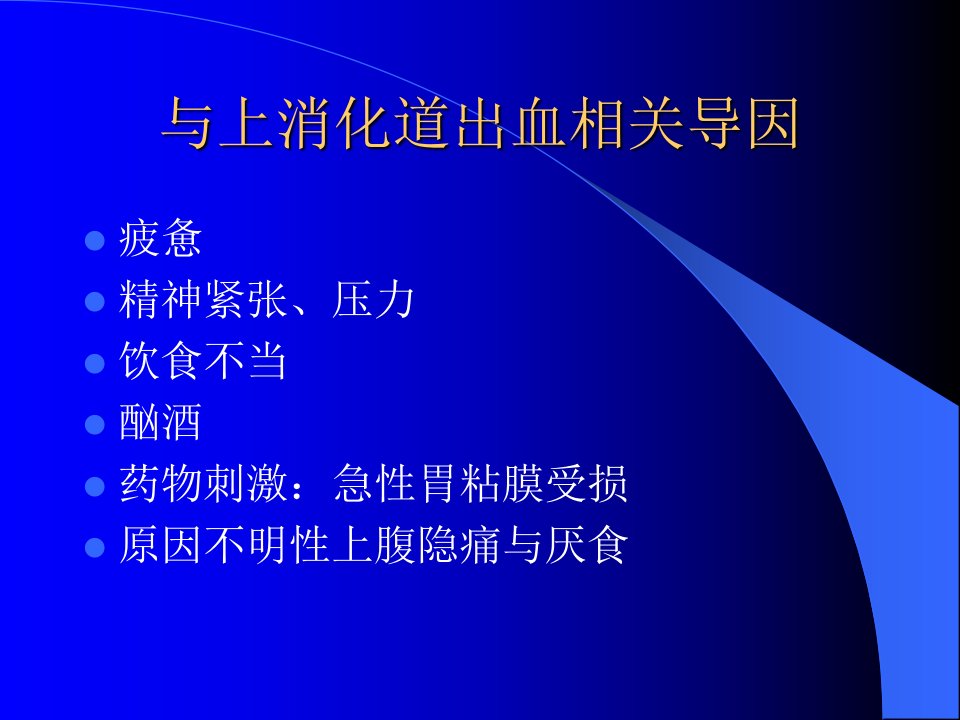 与上消化道出血相关导因

- 疲惫
- 精神紧张、压力
- 饮食不当
- 酗酒
- 药物刺激：急性胃粘膜受损
- 原因不明性上腹隐痛与厌食